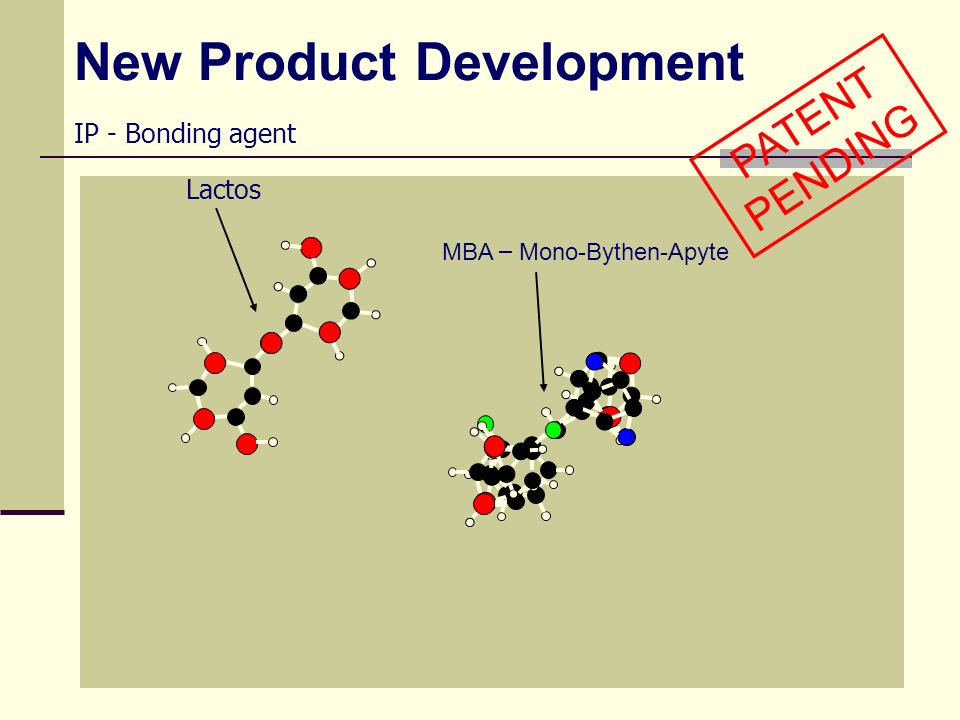 New Product Development

IP - Bonding agent

PATENT PENDING

Lactos

MBA – Mono-Bythen-Apyte